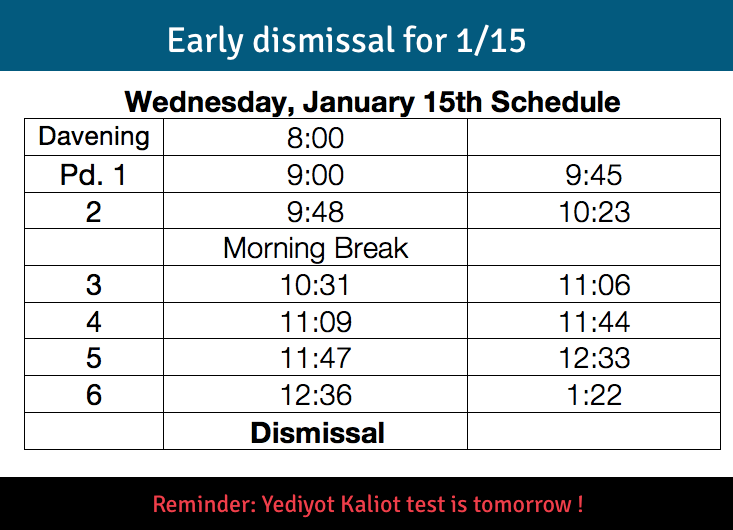 Early dismissal for 1/15

Wednesday, January 15th Schedule

| Davening | 8:00 | |
|---|---|---|
| Pd. 1 | 9:00 | 9:45 |
| 2 | 9:48 | 10:23 |
| | Morning Break | |
| 3 | 10:31 | 11:06 |
| 4 | 11:09 | 11:44 |
| 5 | 11:47 | 12:33 |
| 6 | 12:36 | 1:22 |
| | Dismissal | |

Reminder: Yediyot Kaliot test is tomorrow !